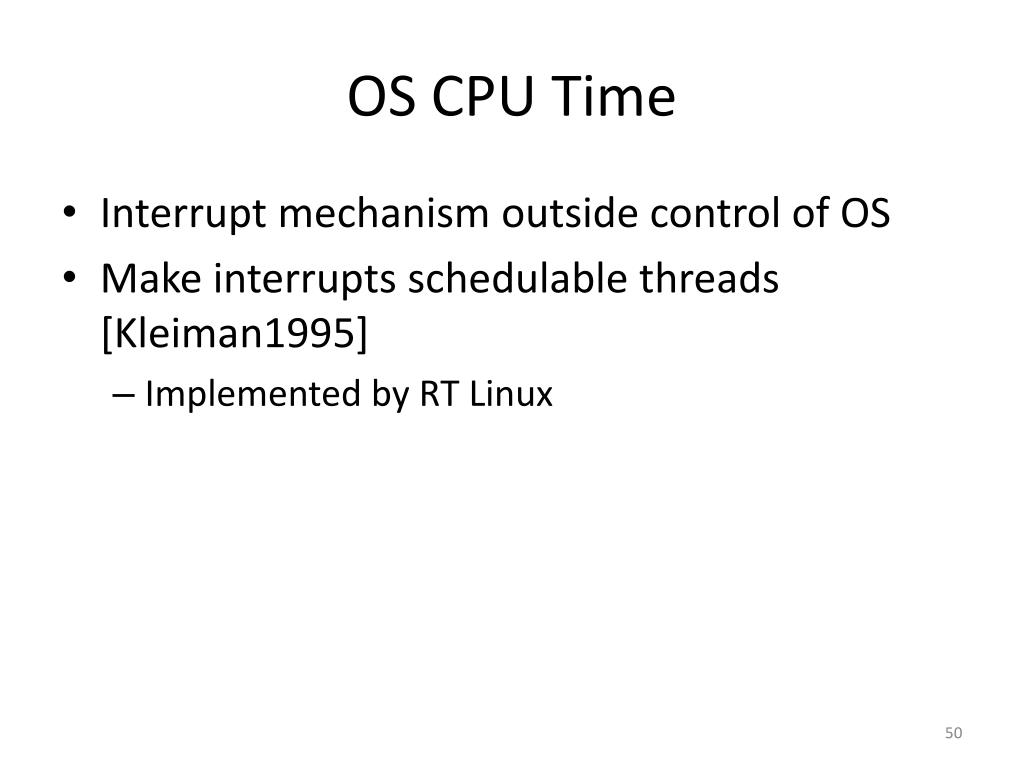 OS CPU Time

• Interrupt mechanism outside control of OS
• Make interrupts schedulable threads [Kleiman1995]
– Implemented by RT Linux

50